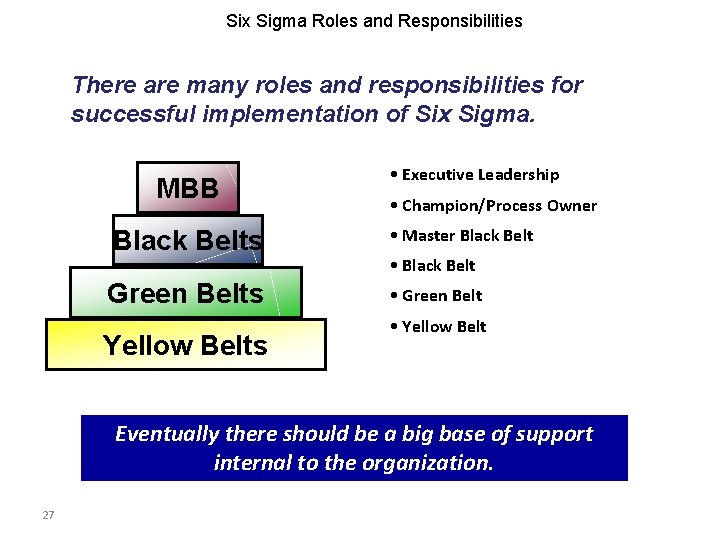 Six Sigma Roles and Responsibilities

There are many roles and responsibilities for successful implementation of Six Sigma.

MBB

Black Belts

Green Belts

Yellow Belts

• Executive Leadership
• Champion/Process Owner
• Master Black Belt
• Black Belt
• Green Belt
• Yellow Belt

Eventually there should be a big base of support internal to the organization.

27